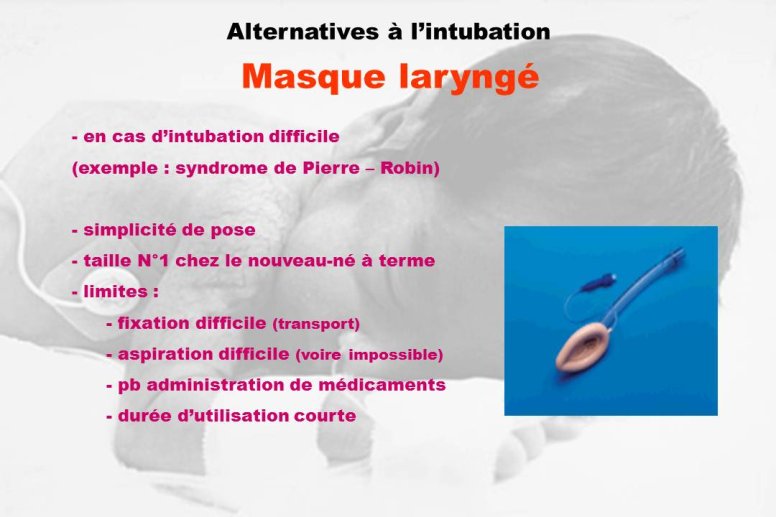 Alternatives à l'intubation

Masque laryngé

- en cas d'intubation difficile
(exemple : syndrome de Pierre – Robin)

- simplicité de pose
- taille N°1 chez le nouveau-né à terme
- limites :
- fixation difficile (transport)
- aspiration difficile (voire impossible)
- pb administration de médicaments
- durée d'utilisation courte